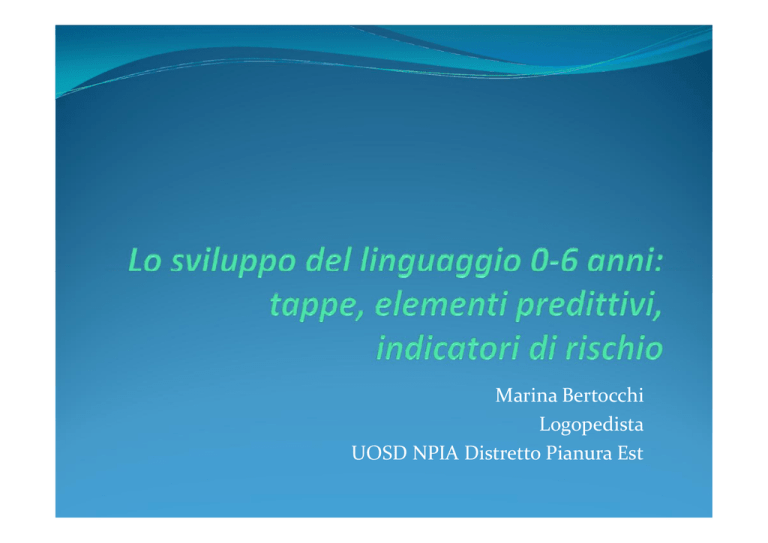 Lo sviluppo del linguaggio 0-6 anni: tappe, elementi predittivi, indicatori di rischio

Marina Bertocchi
Logopedista
UOSD NPIA Distretto Pianura Est